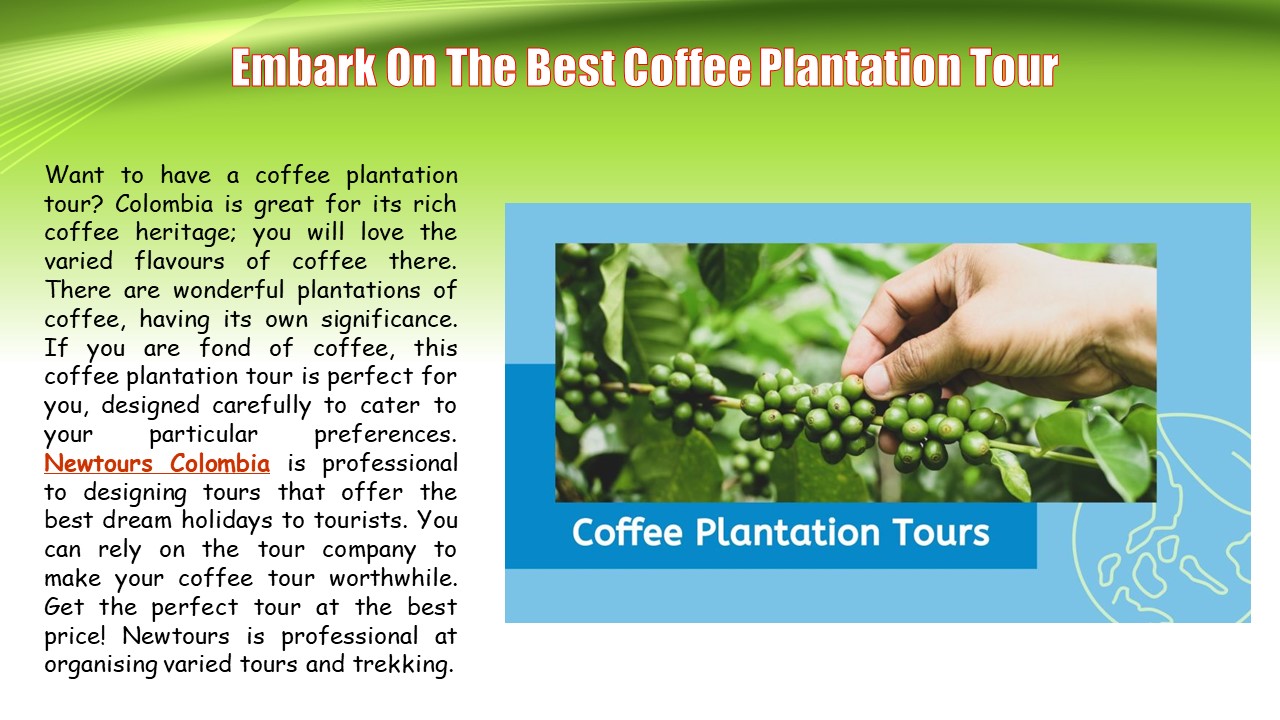 Embark On The Best Coffee Plantation Tour

Want to have a coffee plantation tour? Colombia is great for its rich coffee heritage; you will love the varied flavours of coffee there. There are wonderful plantations of coffee, having its own significance. If you are fond of coffee, this coffee plantation tour is perfect for you, designed carefully to cater to your particular preferences. Newtours Colombia is professional to designing tours that offer the best dream holidays to tourists. You can rely on the tour company to make your coffee tour worthwhile. Get the perfect tour at the best price! Newtours is professional at organising varied tours and trekking.

Coffee Plantation Tours